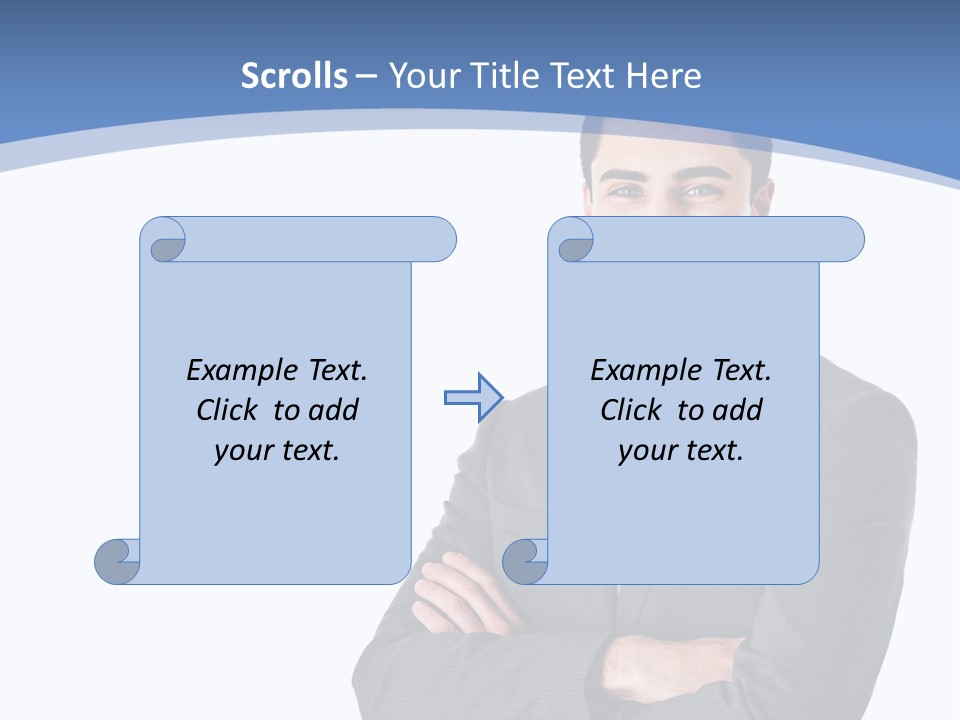 Scrolls – Your Title Text Here

Example Text. Click to add your text.

Example Text. Click to add your text.